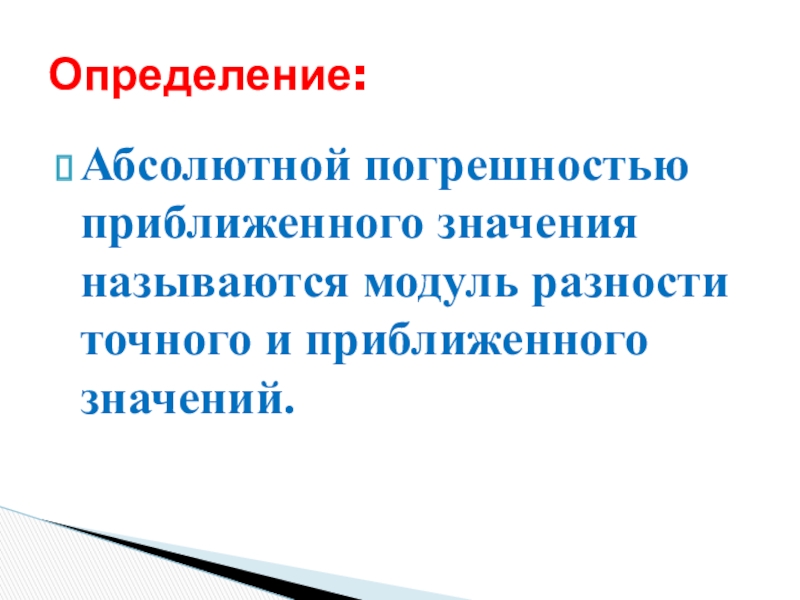 Определение:

Абсолютной погрешностью приближенного значения называются модуль разности точного и приближенного значений.